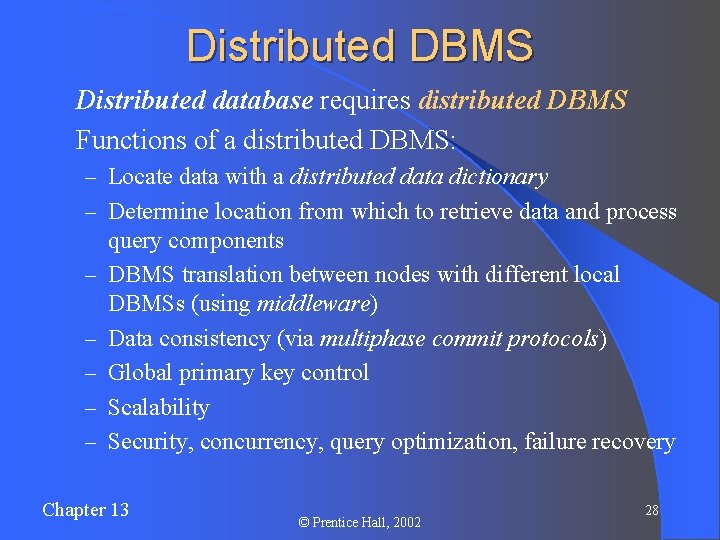 Distributed DBMS

Distributed database requires distributed DBMS

Functions of a distributed DBMS:

– Locate data with a distributed data dictionary
– Determine location from which to retrieve data and process query components
– DBMS translation between nodes with different local DBMSs (using middleware)
– Data consistency (via multiphase commit protocols)
– Global primary key control
– Scalability
– Security, concurrency, query optimization, failure recovery

Chapter 13

© Prentice Hall, 2002

28